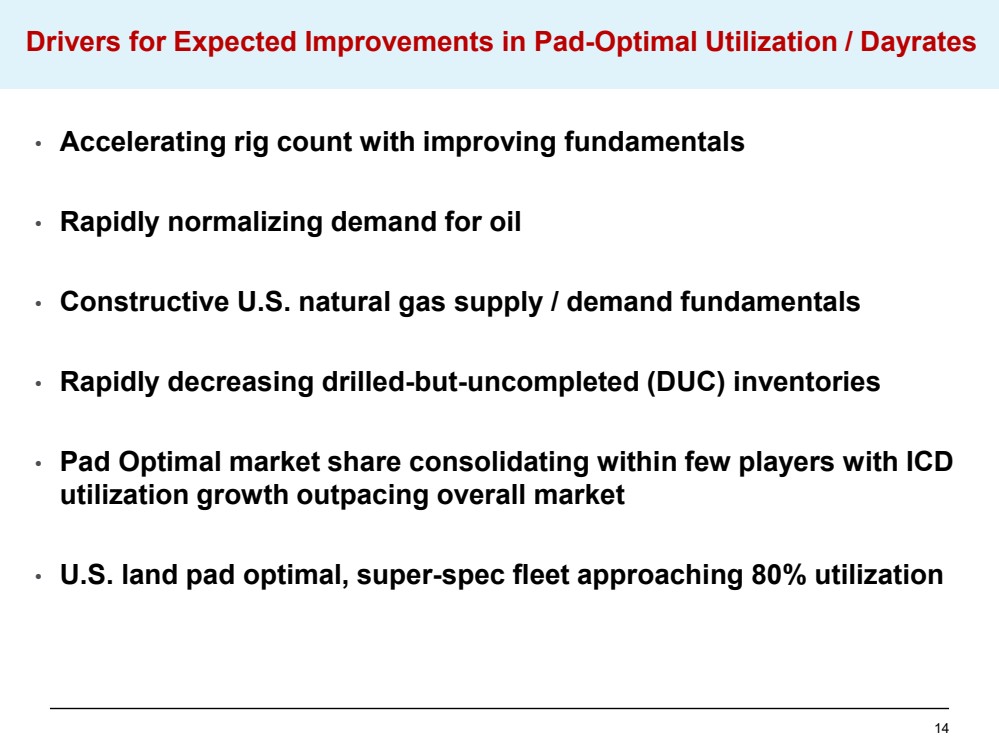 Drivers for Expected Improvements in Pad-Optimal Utilization / Dayrates

• Accelerating rig count with improving fundamentals

• Rapidly normalizing demand for oil

• Constructive U.S. natural gas supply / demand fundamentals

• Rapidly decreasing drilled-but-uncompleted (DUC) inventories

• Pad Optimal market share consolidating within few players with ICD utilization growth outpacing overall market

• U.S. land pad optimal, super-spec fleet approaching 80% utilization

14